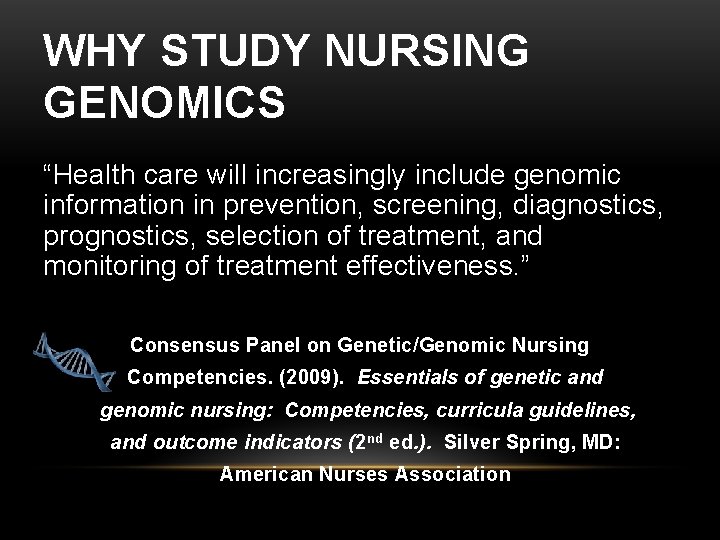 WHY STUDY NURSING GENOMICS

“Health care will increasingly include genomic information in prevention, screening, diagnostics, prognostics, selection of treatment, and monitoring of treatment effectiveness.”

Consensus Panel on Genetic/Genomic Nursing Competencies. (2009). Essentials of genetic and genomic nursing: Competencies, curricula guidelines, and outcome indicators (2nd ed.). Silver Spring, MD: American Nurses Association